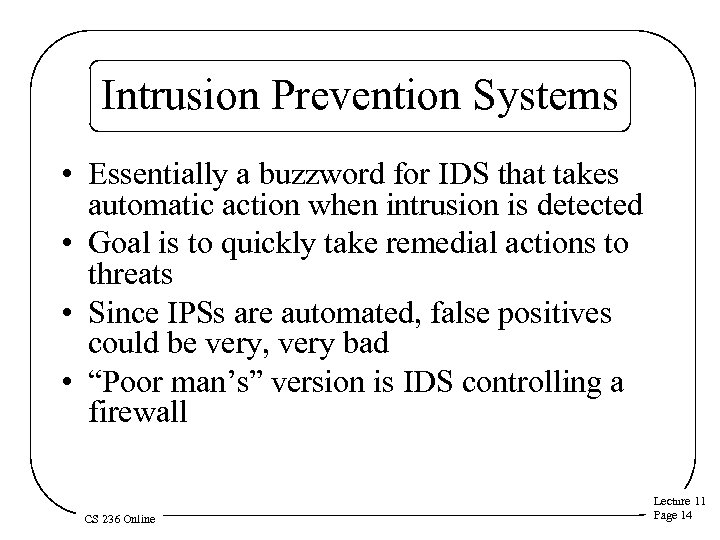 Intrusion Prevention Systems

• Essentially a buzzword for IDS that takes automatic action when intrusion is detected
• Goal is to quickly take remedial actions to threats
• Since IPSs are automated, false positives could be very, very bad
• “Poor man’s” version is IDS controlling a firewall

CS 236 Online

Lecture 11
Page 14